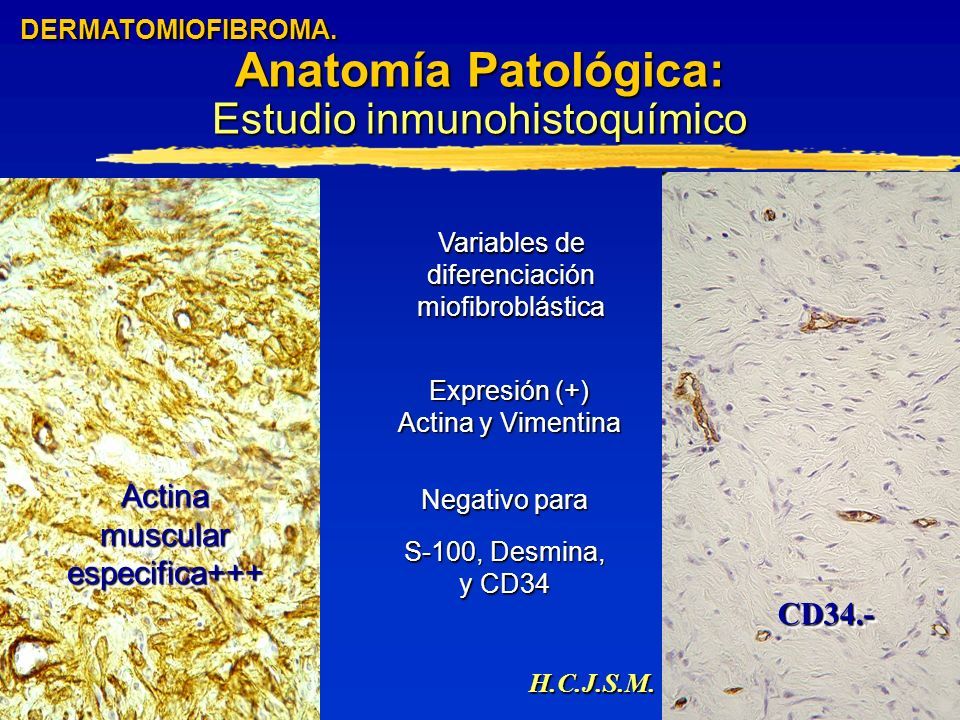 DERMATOMIOFIBROMA.

Anatomía Patológica:
Estudio inmunohistoquímico

Actina muscular especifica+++

Variables de diferenciación miofibroblástica

Expresión (+)
Actina y Vimentina

Negativo para

S-100, Desmina, y CD34

CD34.-

H.C.J.S.M.